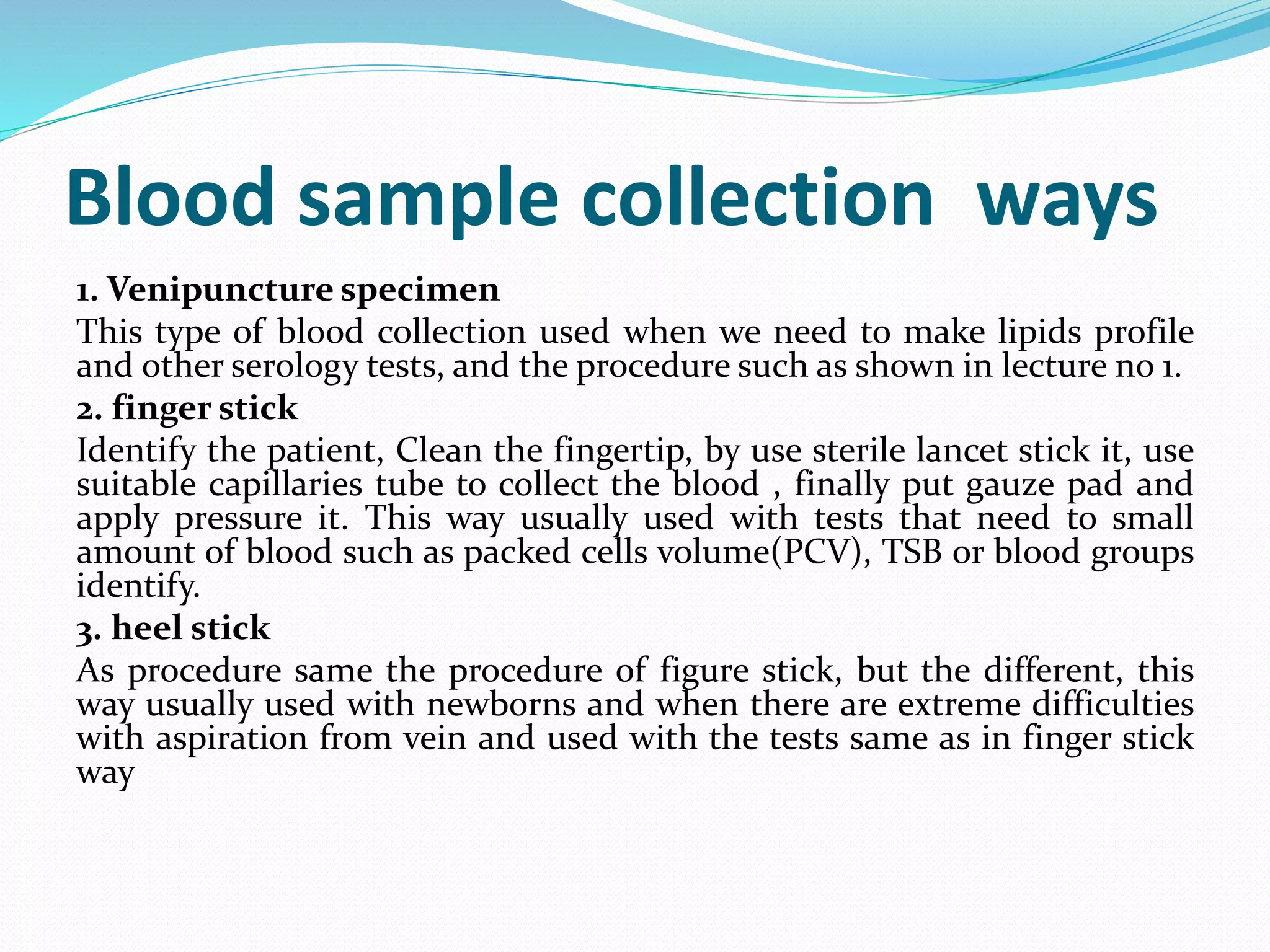 Blood sample collection ways

1. Venipuncture specimen

This type of blood collection used when we need to make lipids profile and other serology tests, and the procedure such as shown in lecture no 1.

2. finger stick

Identify the patient, Clean the fingertip, by use sterile lancet stick it, use suitable capillaries tube to collect the blood , finally put gauze pad and apply pressure it. This way usually used with tests that need to small amount of blood such as packed cells volume(PCV), TSB or blood groups identify.

3. heel stick

As procedure same the procedure of figure stick, but the different, this way usually used with newborns and when there are extreme difficulties with aspiration from vein and used with the tests same as in finger stick way